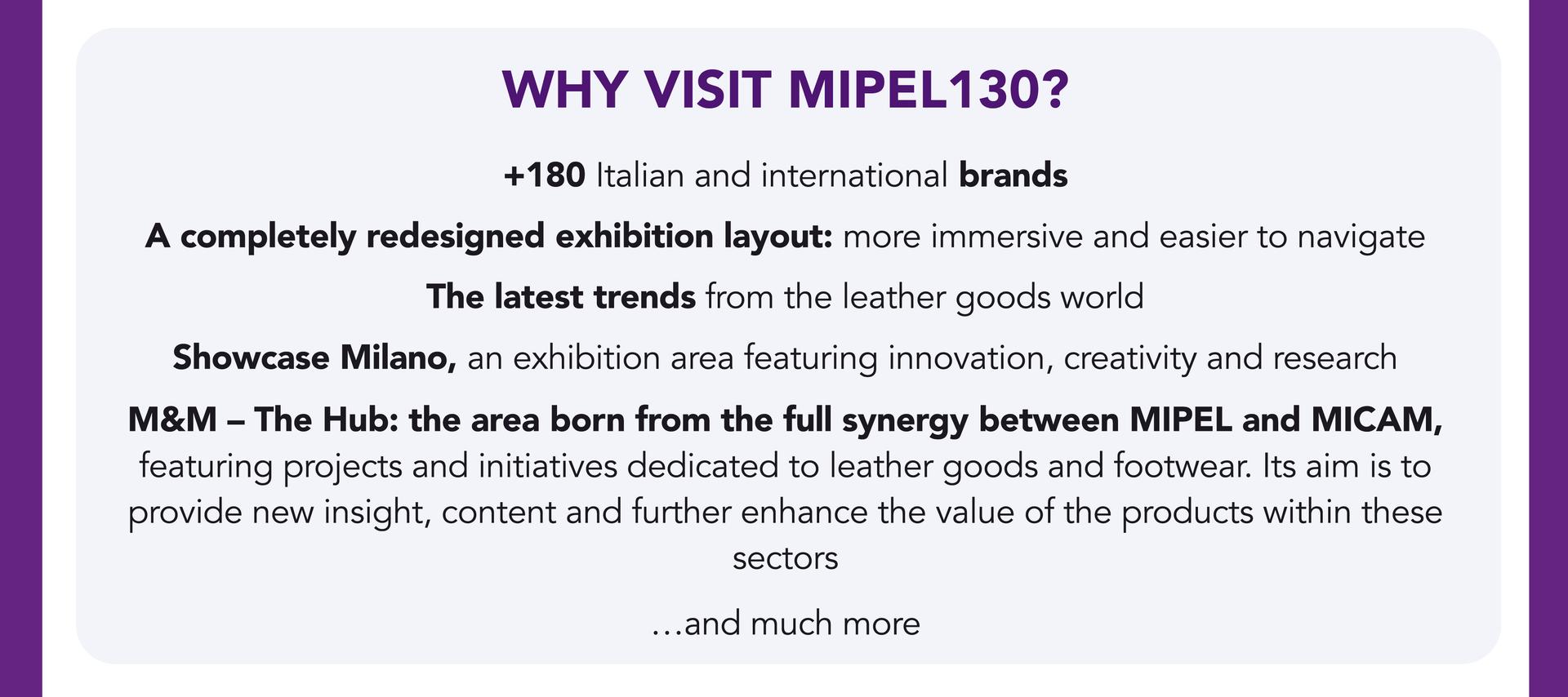 WHY VISIT MIPEL130?

+180 Italian and international brands

A completely redesigned exhibition layout: more immersive and easier to navigate

The latest trends from the leather goods world

Showcase Milano, an exhibition area featuring innovation, creativity and research

M&M – The Hub: the area born from the full synergy between MIPEL and MICAM, featuring projects and initiatives dedicated to leather goods and footwear. Its aim is to provide new insight, content and further enhance the value of the products within these sectors

...and much more